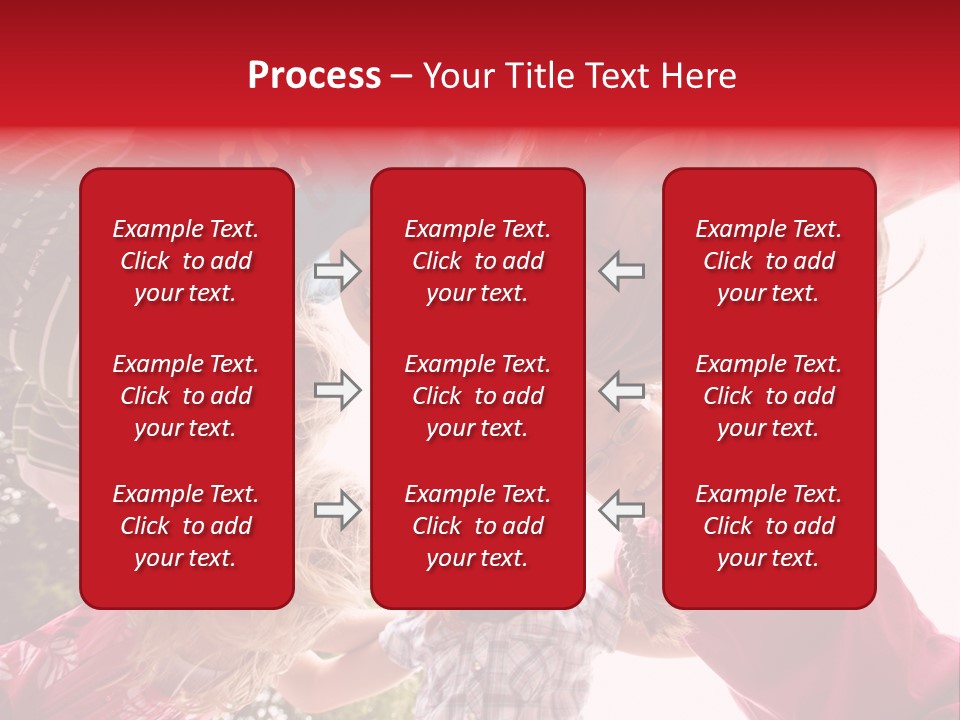 Process – Your Title Text Here

Example Text. Click to add your text.

Example Text. Click to add your text.

Example Text. Click to add your text.

Example Text. Click to add your text.

Example Text. Click to add your text.

Example Text. Click to add your text.

Example Text. Click to add your text.

Example Text. Click to add your text.

Example Text. Click to add your text.